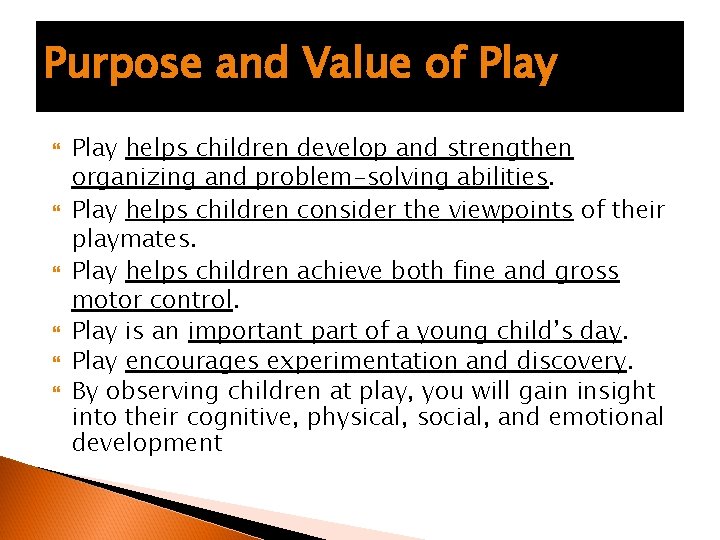 Purpose and Value of Play

Play helps children develop and strengthen organizing and problem-solving abilities.

Play helps children consider the viewpoints of their playmates.

Play helps children achieve both fine and gross motor control.

Play is an important part of a young child's day.

Play encourages experimentation and discovery.

By observing children at play, you will gain insight into their cognitive, physical, social, and emotional development